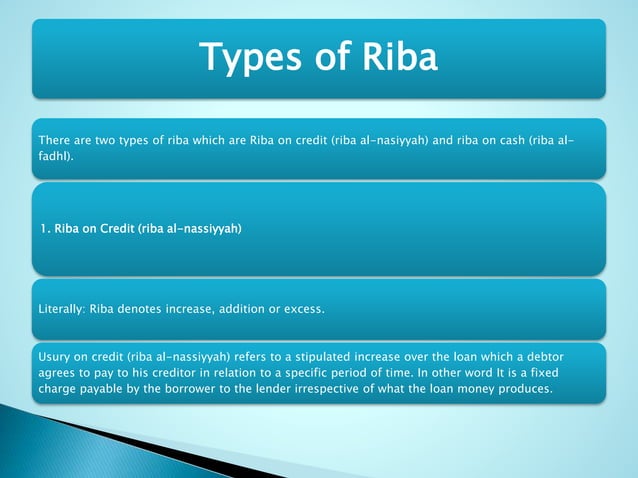 Types of Riba

There are two types of riba which are Riba on credit (riba al-nasiyyah) and riba on cash (riba al-fadhl).

1. Riba on Credit (riba al-nassiyyah)

Literally: Riba denotes increase, addition or excess.

Usury on credit (riba al-nassiyyah) refers to a stipulated increase over the loan which a debtor agrees to pay to his creditor in relation to a specific period of time. In other word It is a fixed charge payable by the borrower to the lender irrespective of what the loan money produces.